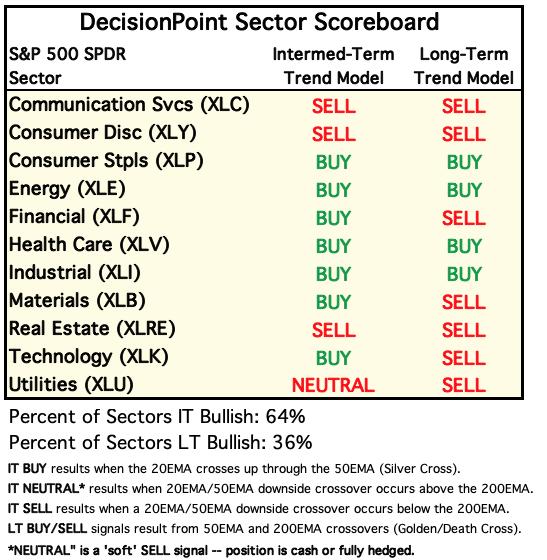 DecisionPoint Sector Scoreboard

| S&P 500 SPDR Sector | Intermed-Term Trend Model | Long-Term Trend Model |
|---|---|---|
| Communication Svcs (XLC) | SELL | SELL |
| Consumer Disc (XLY) | SELL | SELL |
| Consumer Stpls (XLP) | BUY | BUY |
| Energy (XLE) | BUY | BUY |
| Financial (XLF) | BUY | SELL |
| Health Care (XLV) | BUY | BUY |
| Industrial (XLI) | BUY | BUY |
| Materials (XLB) | BUY | SELL |
| Real Estate (XLRE) | SELL | SELL |
| Technology (XLK) | BUY | SELL |
| Utilities (XLU) | NEUTRAL | SELL |

Percent of Sectors IT Bullish: 64%

Percent of Sectors LT Bullish: 36%

IT BUY results when the 20EMA crosses up through the 50EMA (Silver Cross).

IT NEUTRAL* results when 20EMA/50EMA downside crossover occurs above the 200EMA.

IT SELL results when a 20EMA/50EMA downside crossover occurs below the 200EMA.

LT BUY/SELL signals result from 50EMA and 200EMA crossovers (Golden/Death Cross).

*NEUTRAL" is a 'soft' SELL signal -- position is cash or fully hedged.